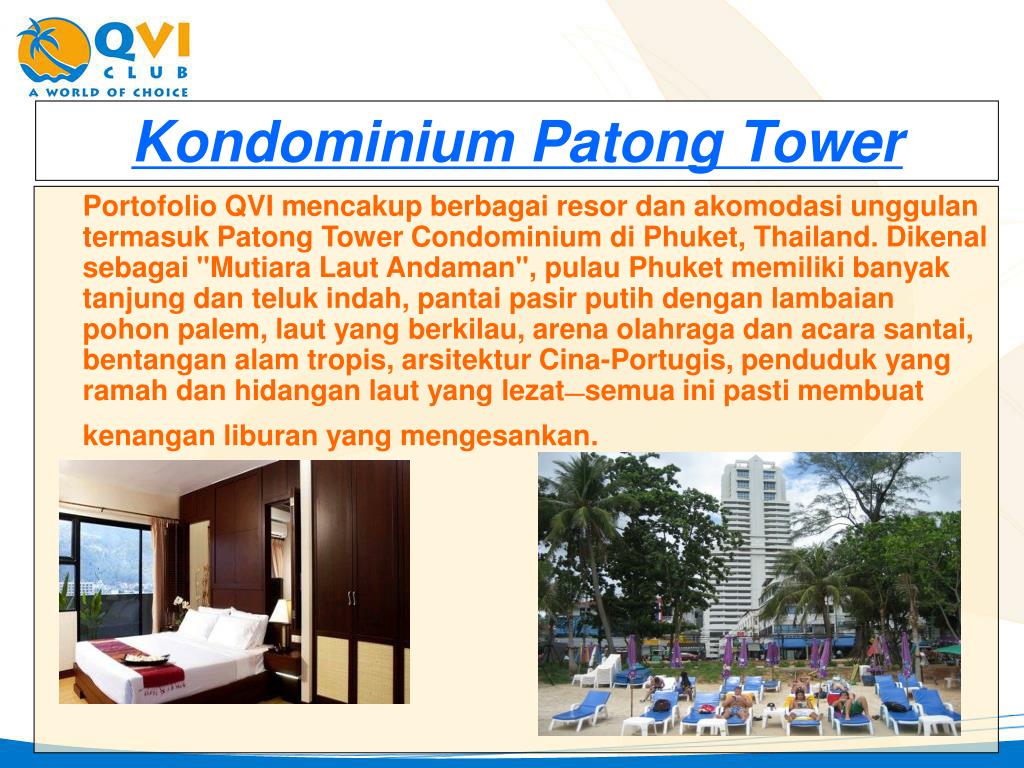 QVI CLUB
A WORLD OF CHOICE

Kondominium Patong Tower

Portofolio QVI mencakup berbagai resor dan akomodasi unggulan termasuk Patong Tower Condominium di Phuket, Thailand. Dikenal sebagai "Mutiara Laut Andaman", pulau Phuket memiliki banyak tanjung dan teluk indah, pantai pasir putih dengan lambaian pohon palem, laut yang berkilau, arena olahraga dan acara santai, bentangan alam tropis, arsitektur Cina-Portugis, penduduk yang ramah dan hidangan laut yang lezat—semua ini pasti membuat kenangan liburan yang mengesankan.